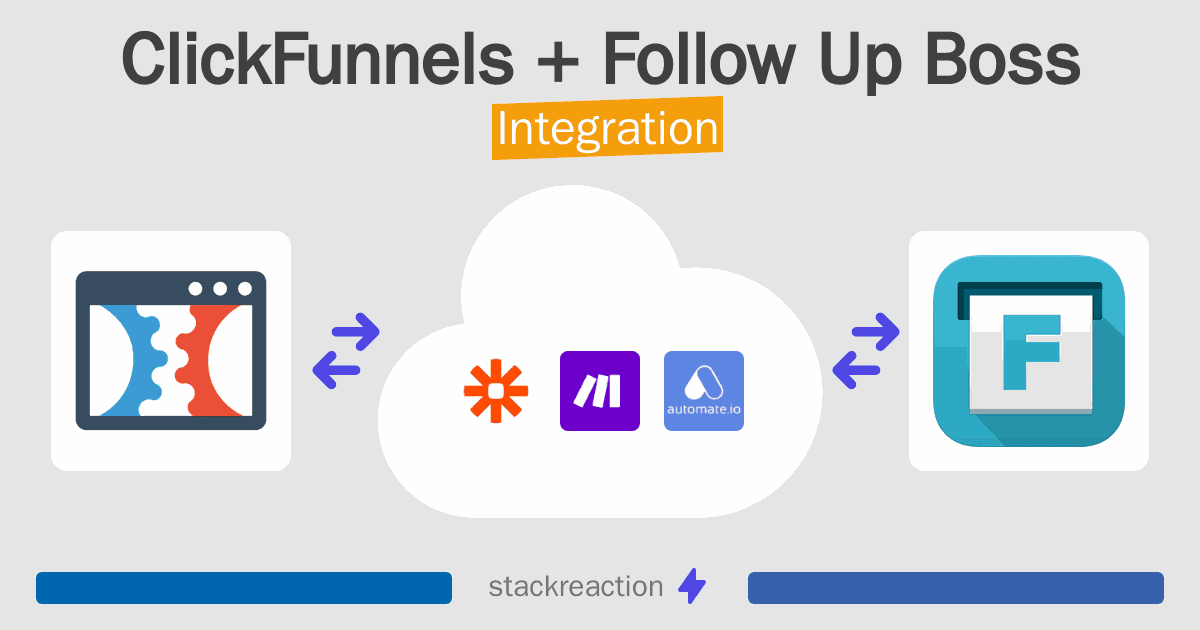 ClickFunnels + Follow Up Boss
Integration

automate.io

F

stackreaction